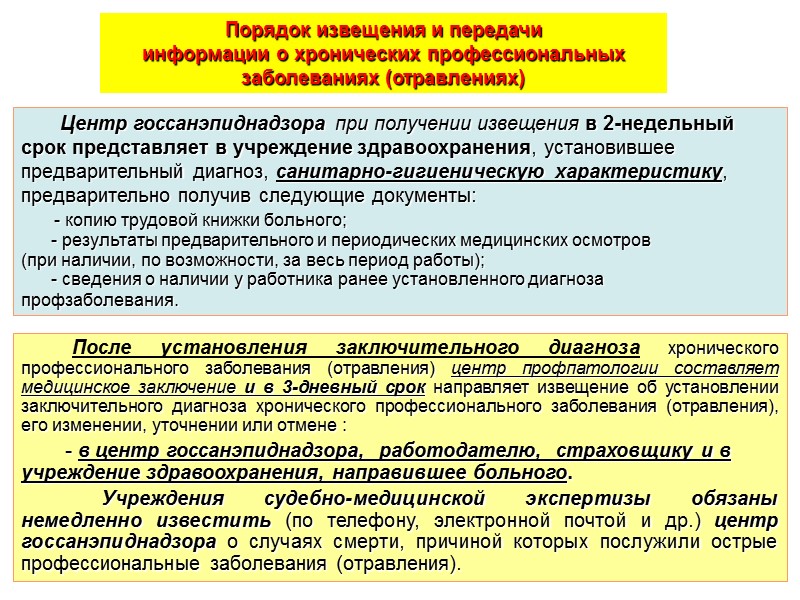 Порядок извещения и передачи информации о хронических профессиональных заболеваниях (отравлениях)

Центр госсанэпиднадзора при получении извещения в 2-недельный срок представляет в учреждение здравоохранения, установившее предварительный диагноз, санитарно-гигиеническую характеристику, предварительно получив следующие документы:

- копию трудовой книжки больного;

- результаты предварительного и периодических медицинских осмотров (при наличии, по возможности, за весь период работы);

- сведения о наличии у работника ранее установленного диагноза профзаболевания.

После установления заключительного диагноза хронического профессионального заболевания (отравления) центр профпатологии составляет медицинское заключение и в 3-дневный срок направляет извещение об установлении заключительного диагноза хронического профессионального заболевания (отравления), его изменении, уточнении или отмене :

- в центр госсанэпиднадзора, работодателю, страховщику и в учреждение здравоохранения, направившее больного.

Учреждения судебно-медицинской экспертизы обязаны немедленно известить (по телефону, электронной почтой и др.) центр госсанэпиднадзора о случаях смерти, причиной которых послужили острые профессиональные заболевания (отравления).